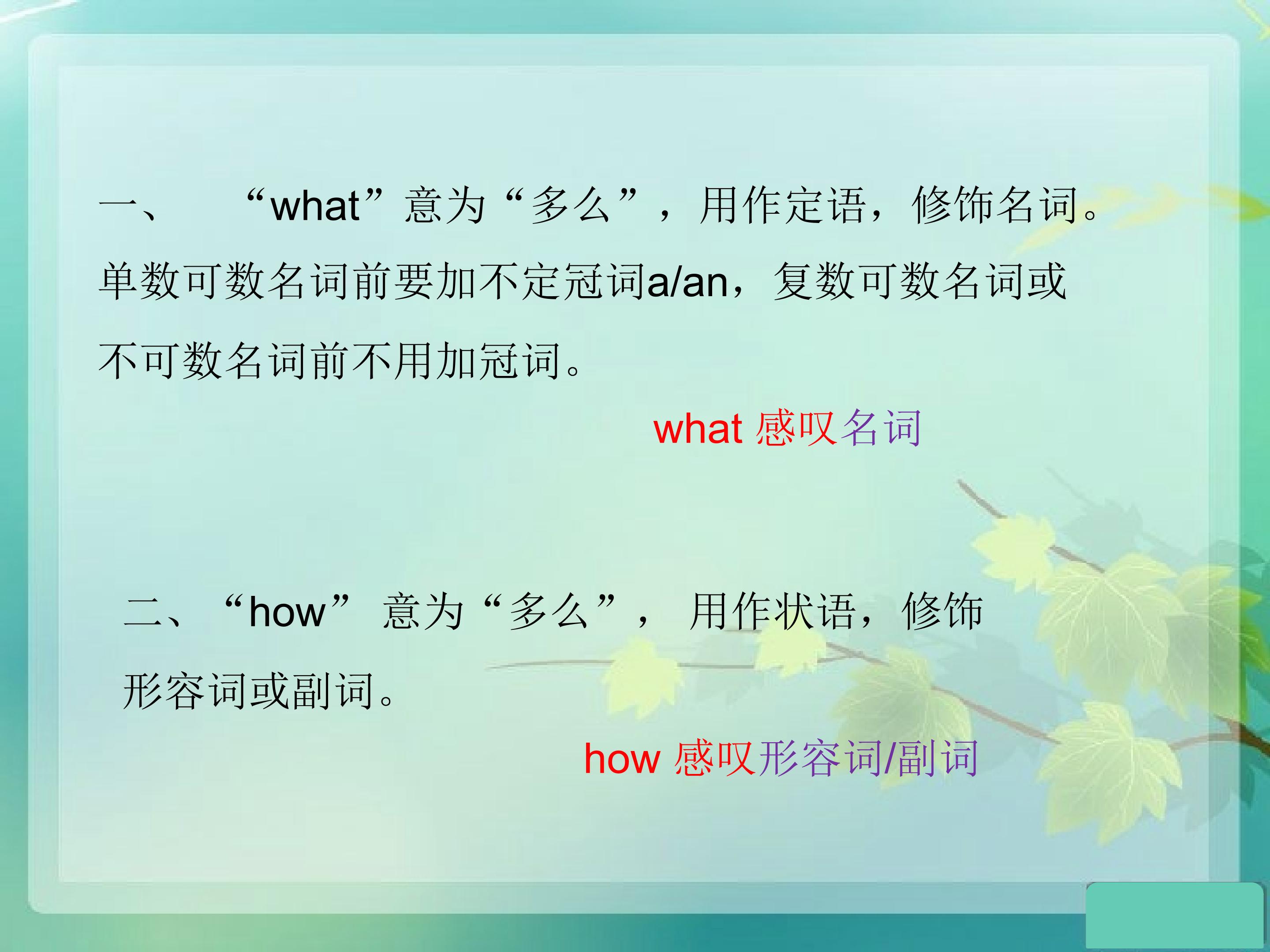 一、 “what”意为“多么”，用作定语，修饰名词。单数可数名词前要加不定冠词a/an，复数可数名词或不可数名词前不用加冠词。

what 感叹名词

二、“how” 意为“多么”， 用作状语，修饰形容词或副词。

how 感叹形容词/副词